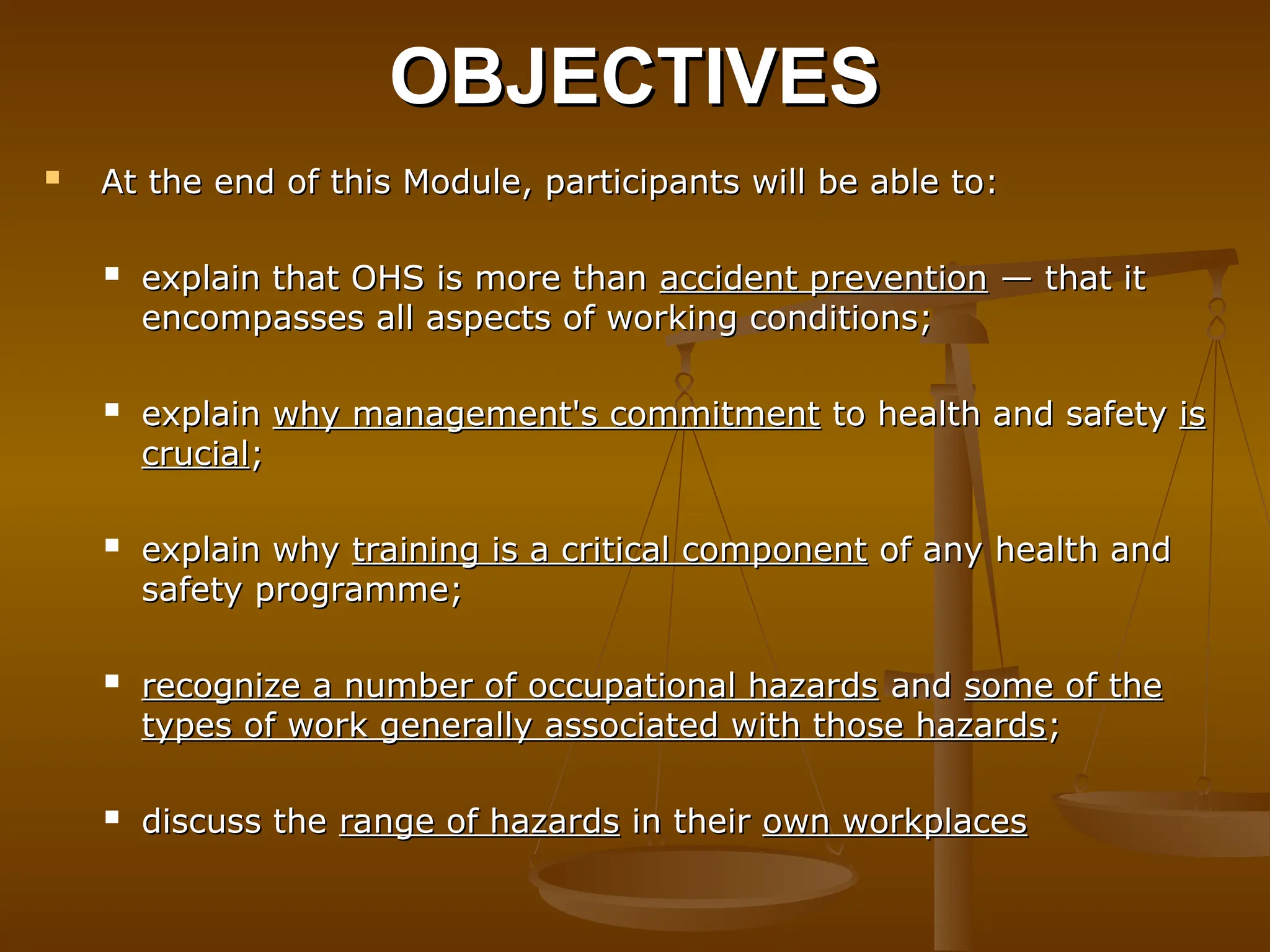 OBJECTIVES

At the end of this Module, participants will be able to:

explain that OHS is more than accident prevention — that it encompasses all aspects of working conditions;

explain why management's commitment to health and safety is crucial;

explain why training is a critical component of any health and safety programme;

recognize a number of occupational hazards and some of the types of work generally associated with those hazards;

discuss the range of hazards in their own workplaces